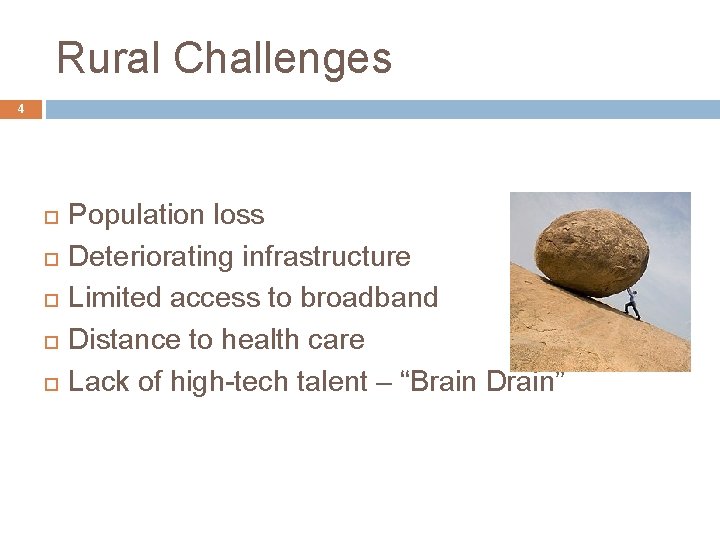 Rural Challenges

4

- Population loss
- Deteriorating infrastructure
- Limited access to broadband
- Distance to health care
- Lack of high-tech talent – “Brain Drain”